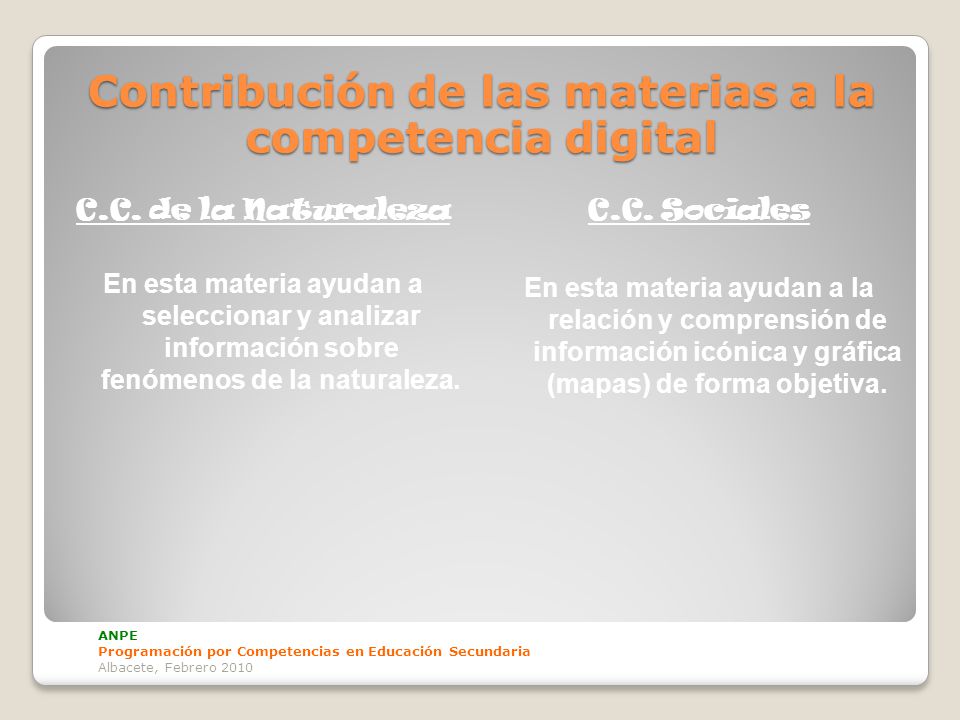 Contribución de las materias a la competencia digital

C.C. de la Naturaleza

En esta materia ayudan a seleccionar y analizar información sobre fenómenos de la naturaleza.

C.C. Sociales

En esta materia ayudan a la relación y comprensión de información icónica y gráfica (mapas) de forma objetiva.

ANPE
Programación por Competencias en Educación Secundaria
Albacete, Febrero 2010